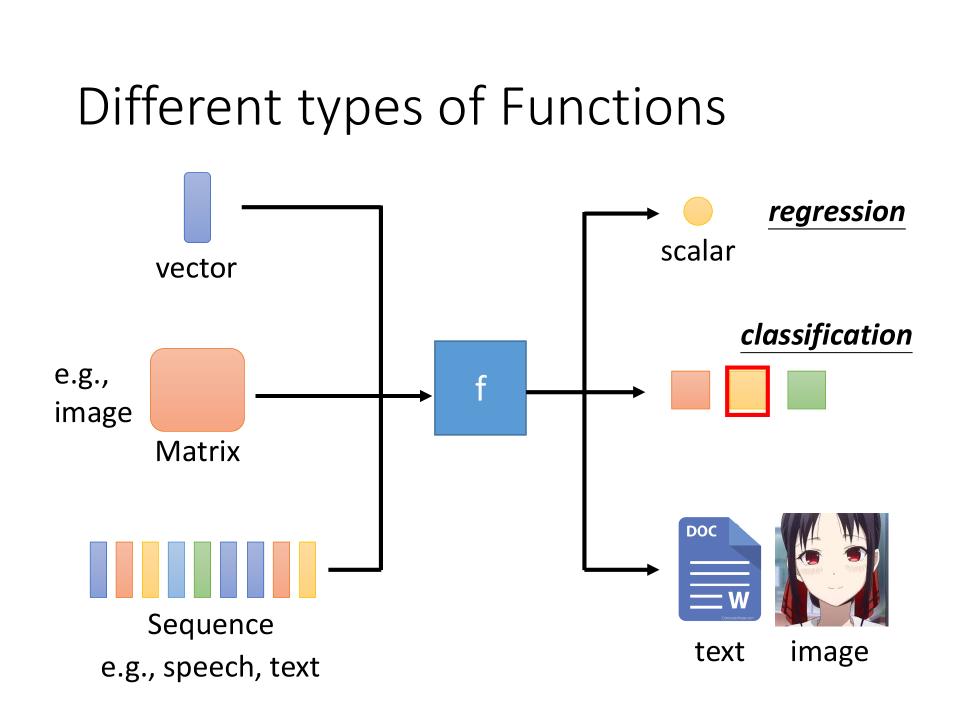 Different types of Functions

vector

e.g., image

Matrix

Sequence
e.g., speech, text

f

scalar

regression

classification

DOC

W

text

image